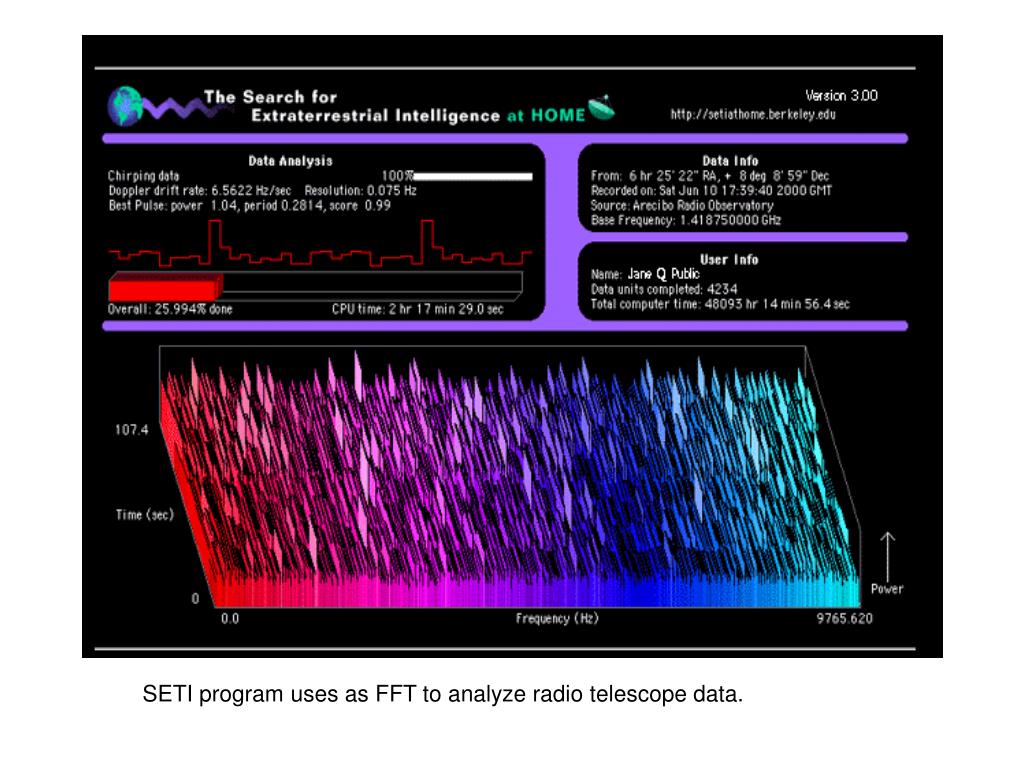 The Search for Extraterrestrial Intelligence at HOME

Version 3.00
http://setiathome.berkeley.edu

Data Analysis
Chirping data 100%
Doppler drift rate: 6.5622 Hz/sec Resolution: 0.075 Hz
Best Pulse: power 1.04, period 0.2814, score 0.99

Overall: 25.994% done CPU time: 2 hr 17 min 29.0 sec

Data Info
From: 6 hr 25' 22" RA, + 8 deg 8' 59" Dec
Recorded on: Sat Jun 10 17:39:40 2000 GMT
Source: Arecibo Radio Observatory
Base Frequency: 1.418750000 GHz

User Info
Name: Jane Q Public
Data units completed: 4234
Total computer time: 48093 hr 14 min 56.4 sec

107.4
Time (sec)
0
0.0
Frequency (Hz)
9765.620
Power

SETI program uses as FFT to analyze radio telescope data.